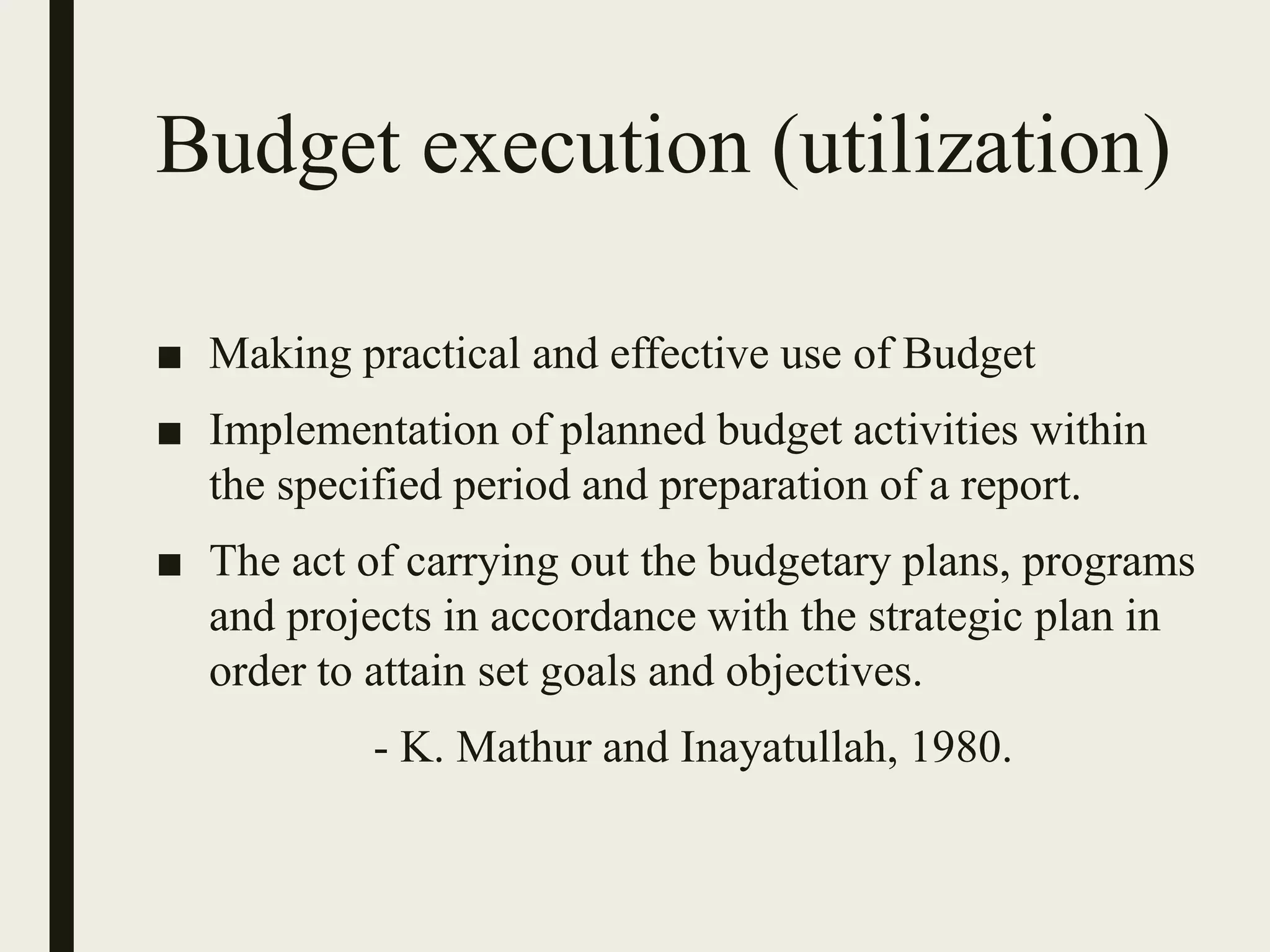 Budget execution (utilization)

■ Making practical and effective use of Budget

■ Implementation of planned budget activities within the specified period and preparation of a report.

■ The act of carrying out the budgetary plans, programs and projects in accordance with the strategic plan in order to attain set goals and objectives.

- K. Mathur and Inayatullah, 1980.